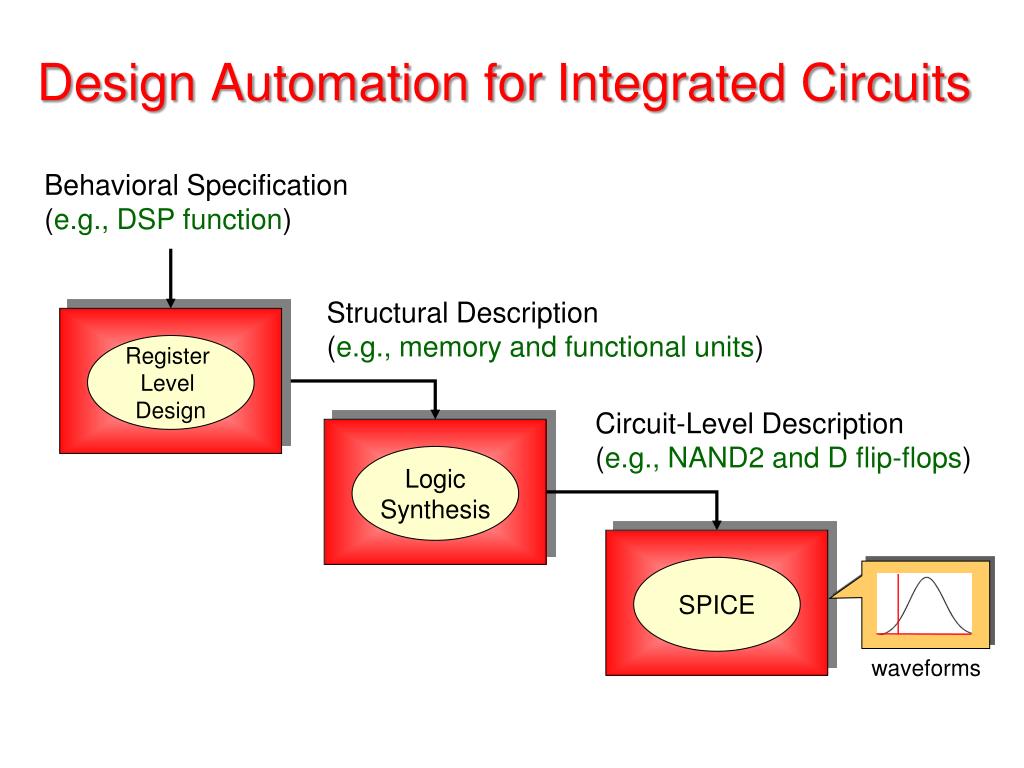 Design Automation for Integrated Circuits

Behavioral Specification
(e.g., DSP function)

Register Level Design

Structural Description
(e.g., memory and functional units)

Logic Synthesis

Circuit-Level Description
(e.g., NAND2 and D flip-flops)

SPICE

waveforms